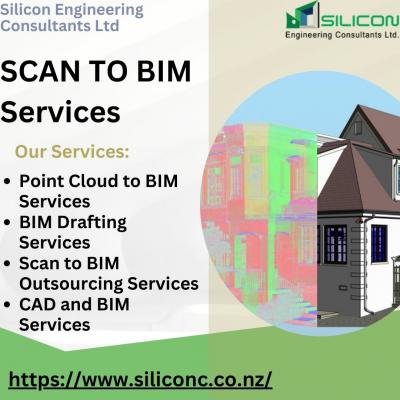 Silicon Engineering Consultants Ltd

SILICON
Engineering Consultants Ltd.

SCAN TO BIM Services

Our Services:

• Point Cloud to BIM Services
• BIM Drafting Services
• Scan to BIM Outsourcing Services
• CAD and BIM Services

https://www.siliconc.co.nz/